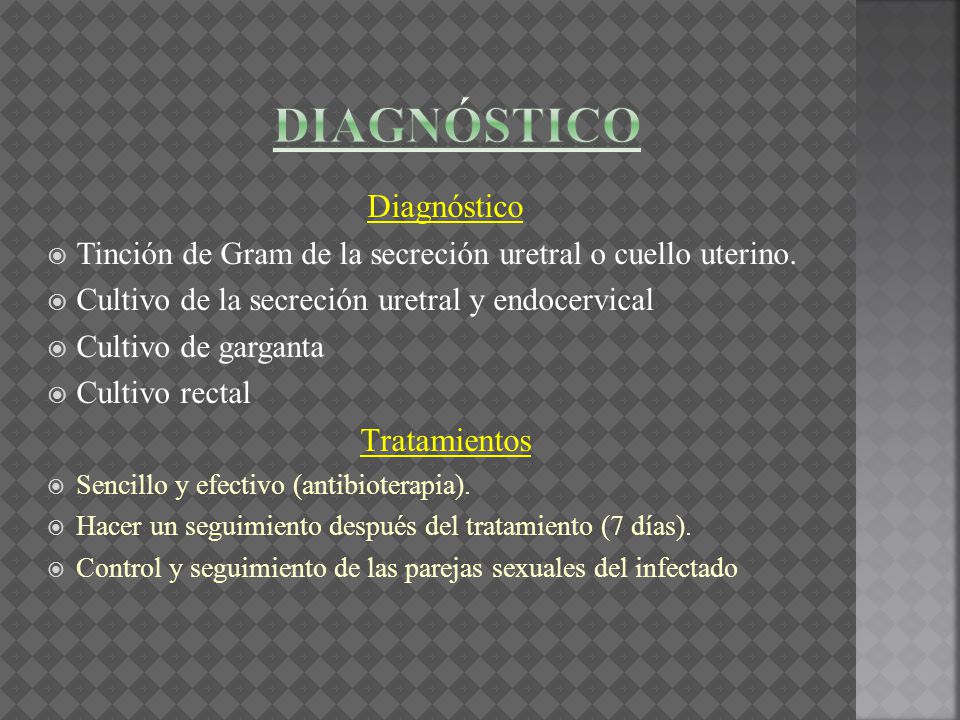 DIAGNÓSTICO

Diagnóstico

Tinción de Gram de la secreción uretral o cuello uterino.

Cultivo de la secreción uretral y endocervical

Cultivo de garganta

Cultivo rectal

Tratamientos

Sencillo y efectivo (antibioterapia).

Hacer un seguimiento después del tratamiento (7 días).

Control y seguimiento de las parejas sexuales del infectado